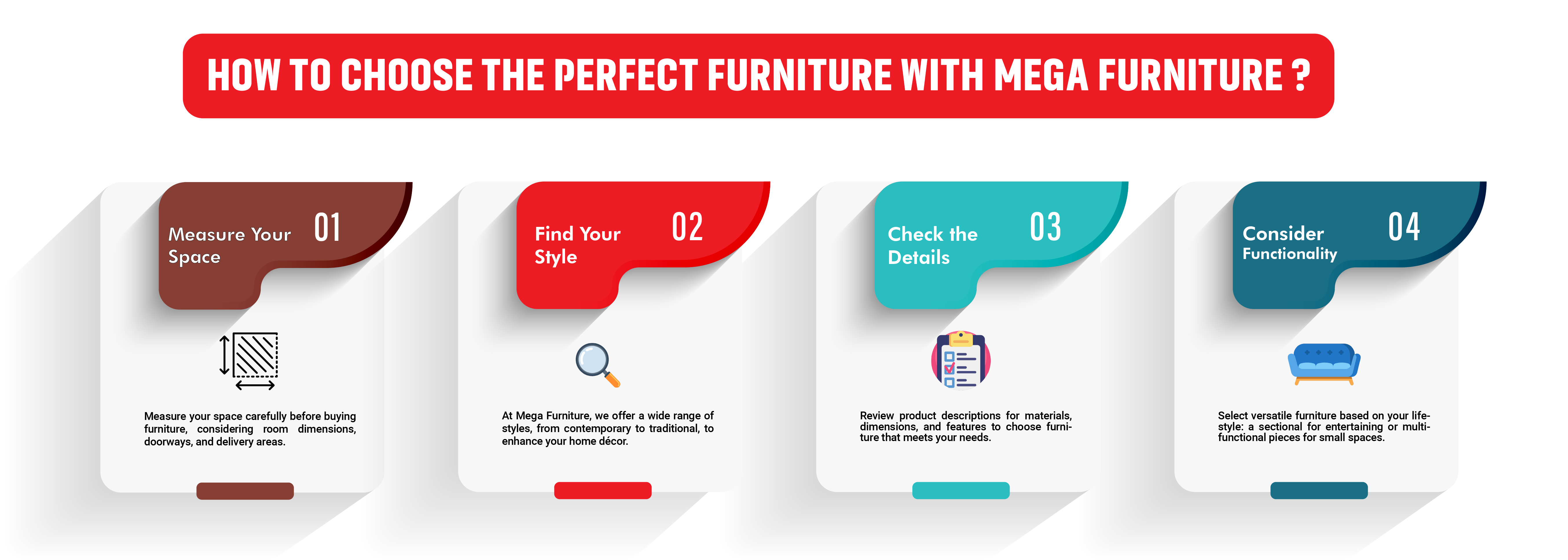 HOW TO CHOOSE THE PERFECT FURNITURE WITH MEGA FURNITURE ?

Measure Your Space 01

Measure your space carefully before buying furniture, considering room dimensions, doorways, and delivery areas.

Find Your Style 02

At Mega Furniture, we offer a wide range of styles, from contemporary to traditional, to enhance your home décor.

Check the Details 03

Review product descriptions for materials, dimensions, and features to choose furniture that meets your needs.

Consider Functionality 04

Select versatile furniture based on your lifestyle: a sectional for entertaining or multifunctional pieces for small spaces.